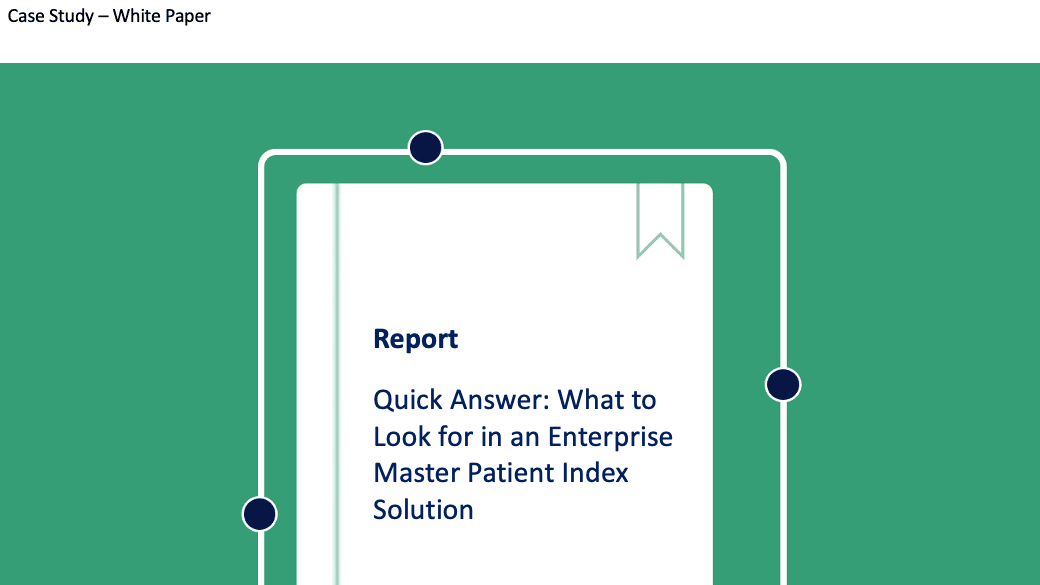 Case Study – White Paper

Report

Quick Answer: What to Look for in an Enterprise Master Patient Index Solution